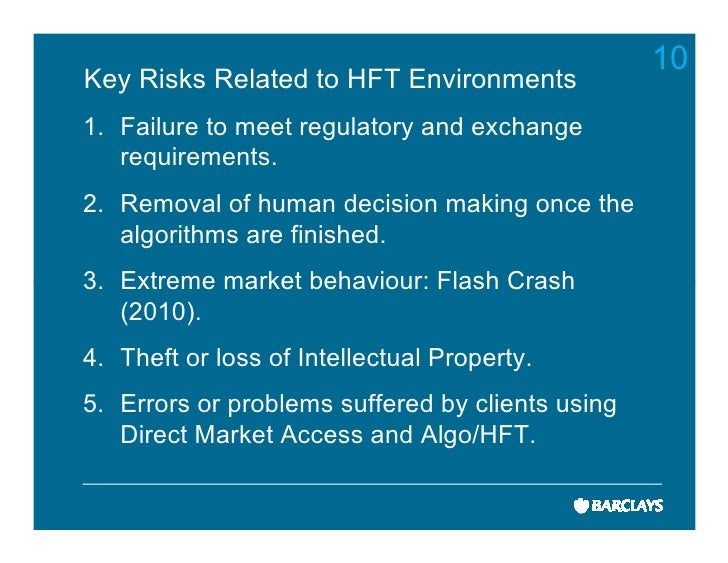 10

Key Risks Related to HFT Environments

1. Failure to meet regulatory and exchange requirements.

2. Removal of human decision making once the algorithms are finished.

3. Extreme market behaviour: Flash Crash (2010).

4. Theft or loss of Intellectual Property.

5. Errors or problems suffered by clients using Direct Market Access and Algo/HFT.

BARCLAYS